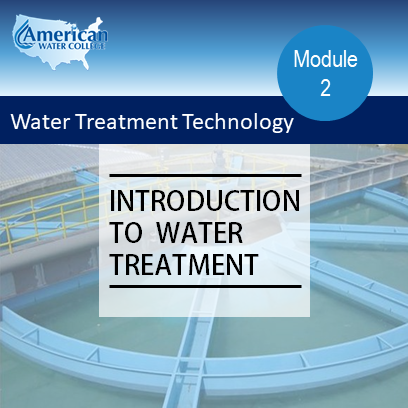 American
WATER COLLEGE

Module
2

Water Treatment Technology

INTRODUCTION TO WATER TREATMENT